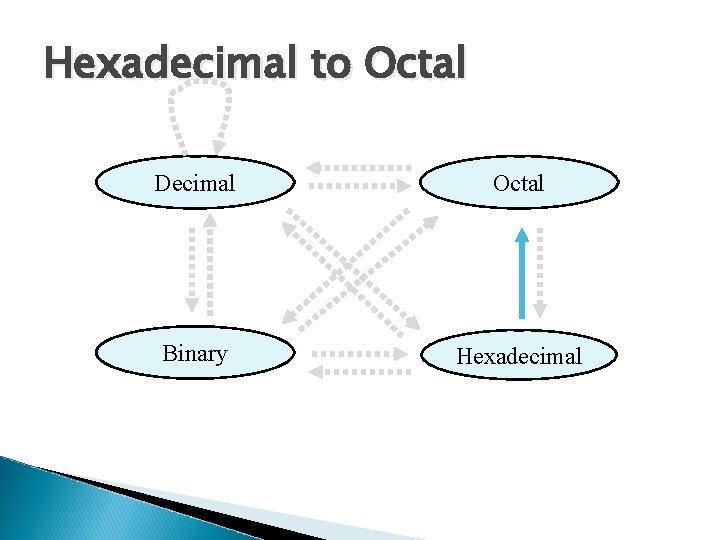 Hexadecimal to Octal

Decimal

Octal

Binary

Hexadecimal